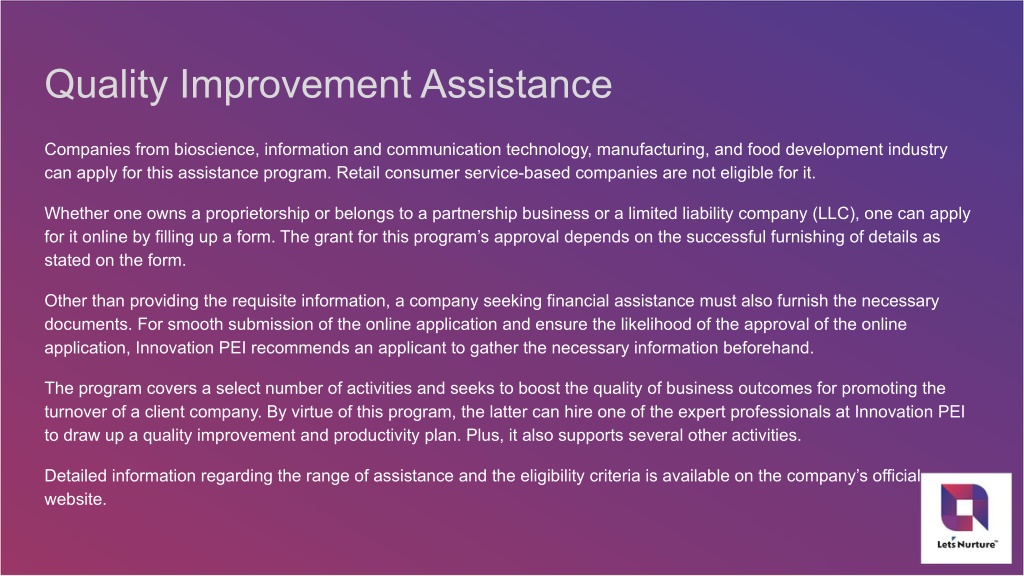 Quality Improvement Assistance

Companies from bioscience, information and communication technology, manufacturing, and food development industry can apply for this assistance program. Retail consumer service-based companies are not eligible for it.

Whether one owns a proprietorship or belongs to a partnership business or a limited liability company (LLC), one can apply for it online by filling up a form. The grant for this program's approval depends on the successful furnishing of details as stated on the form.

Other than providing the requisite information, a company seeking financial assistance must also furnish the necessary documents. For smooth submission of the online application and ensure the likelihood of the approval of the online application, Innovation PEI recommends an applicant to gather the necessary information beforehand.

The program covers a select number of activities and seeks to boost the quality of business outcomes for promoting the turnover of a client company. By virtue of this program, the latter can hire one of the expert professionals at Innovation PEI to draw up a quality improvement and productivity plan. Plus, it also supports several other activities.

Detailed information regarding the range of assistance and the eligibility criteria is available on the company's official website.

Lets Nurture™